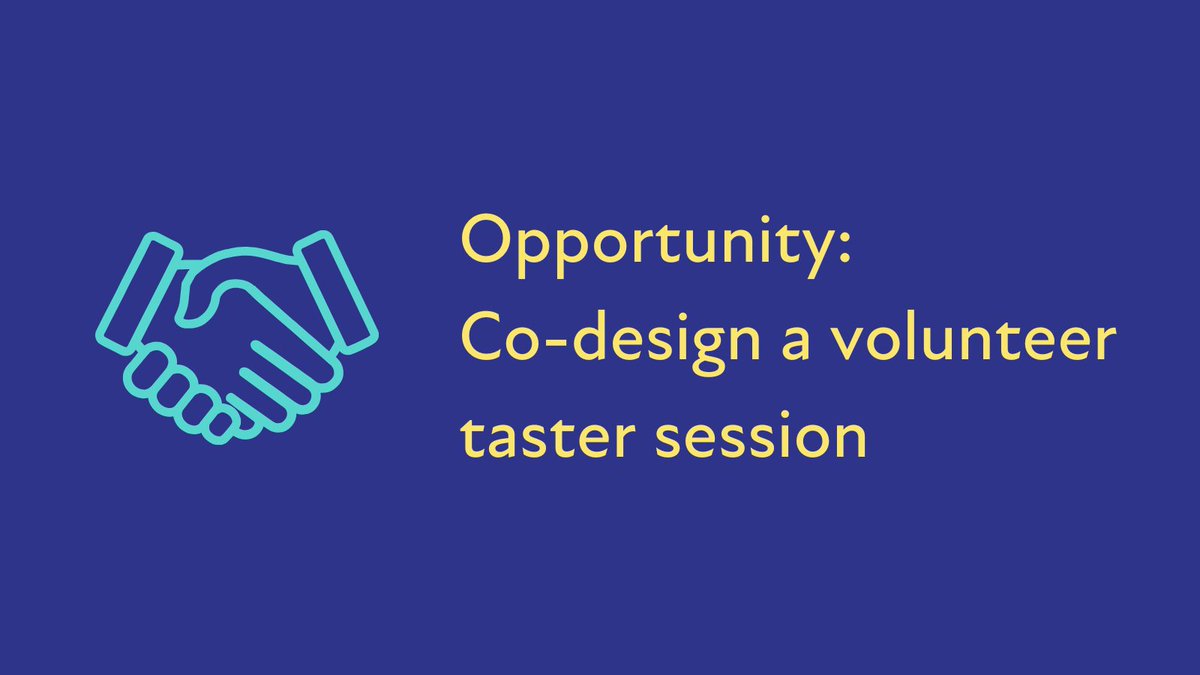 Opportunity:
Co-design a volunteer taster session